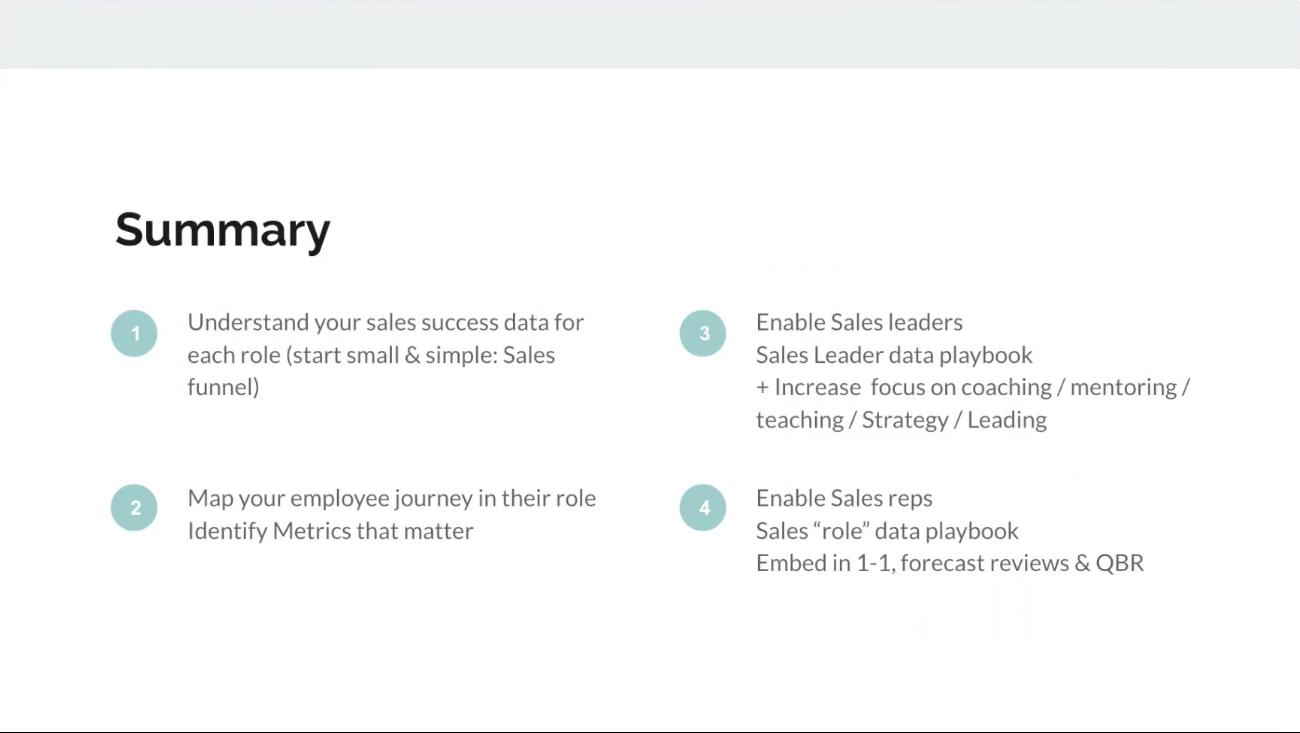 Summary

1
Understand your sales success data for each role (start small & simple: Sales funnel)

2
Map your employee journey in their role
Identify Metrics that matter

3
Enable Sales leaders
Sales Leader data playbook
+ Increase focus on coaching / mentoring / teaching / Strategy / Leading

4
Enable Sales reps
Sales “role” data playbook
Embed in 1-1, forecast reviews & QBR